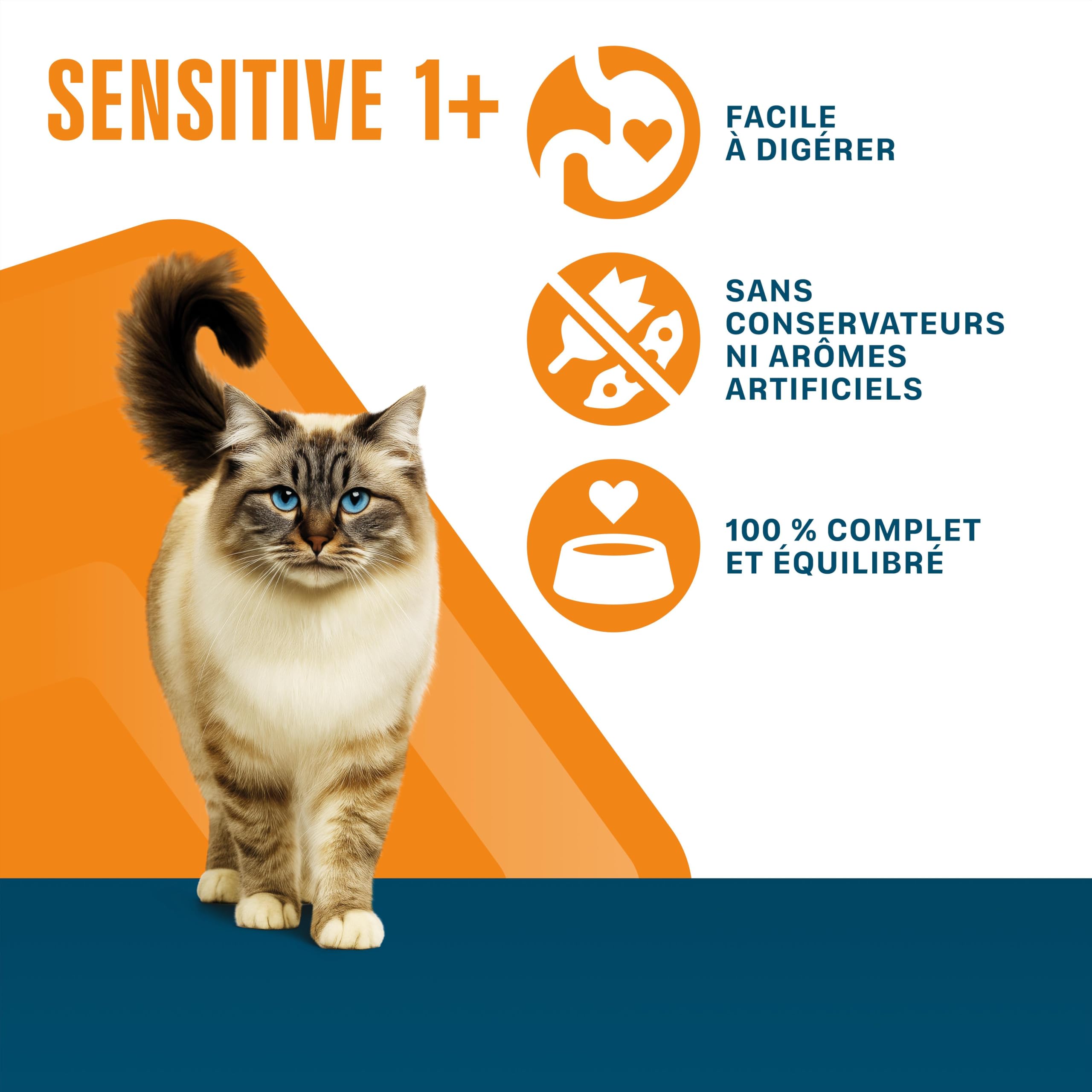 SENSITIVE 1+

FACILE À DIGÉRER

SANS CONSERVATEURS NI ARÔMES ARTIFICIELS

100 % COMPLET ET ÉQUILIBRÉ